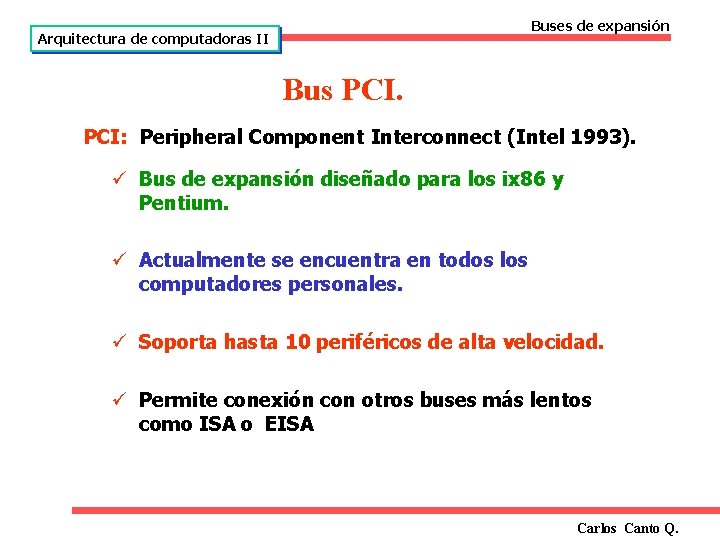 Arquitectura de computadoras II

Buses de expansión

Bus PCI.

PCI: Peripheral Component Interconnect (Intel 1993).

✓ Bus de expansión diseñado para los ix86 y Pentium.

✓ Actualmente se encuentra en todos los computadores personales.

✓ Soporta hasta 10 periféricos de alta velocidad.

✓ Permite conexión con otros buses más lentos como ISA o EISA

Carlos Canto Q.